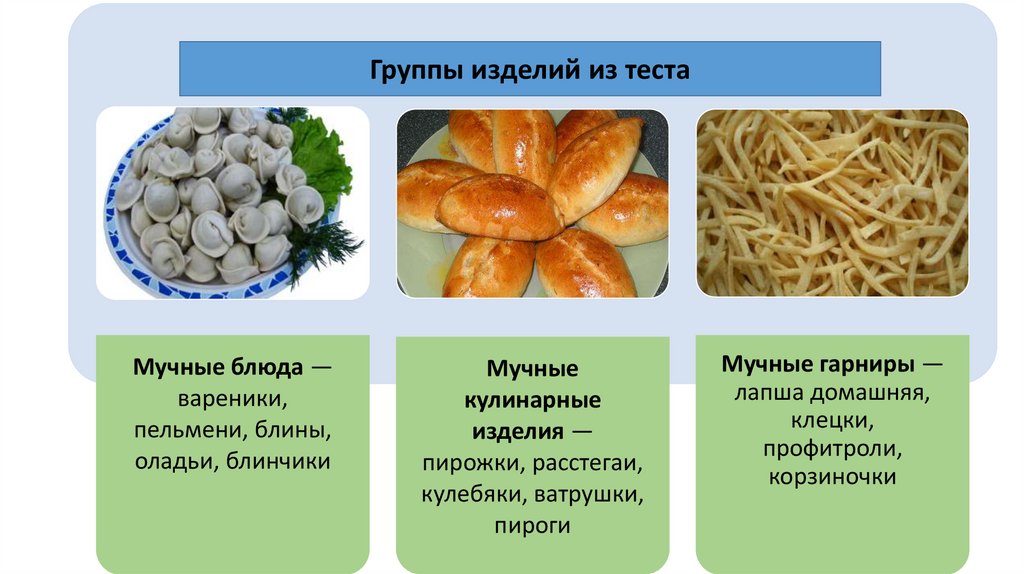 Группы изделий из теста

Мучные блюда — вареники, пельмени, блины, оладьи, блинчики

Мучные кулинарные изделия — пирожки, расстегаи, кулебяки, ватрушки, пироги

Мучные гарниры — лапша домашняя, клецки, профитроли, корзиночки